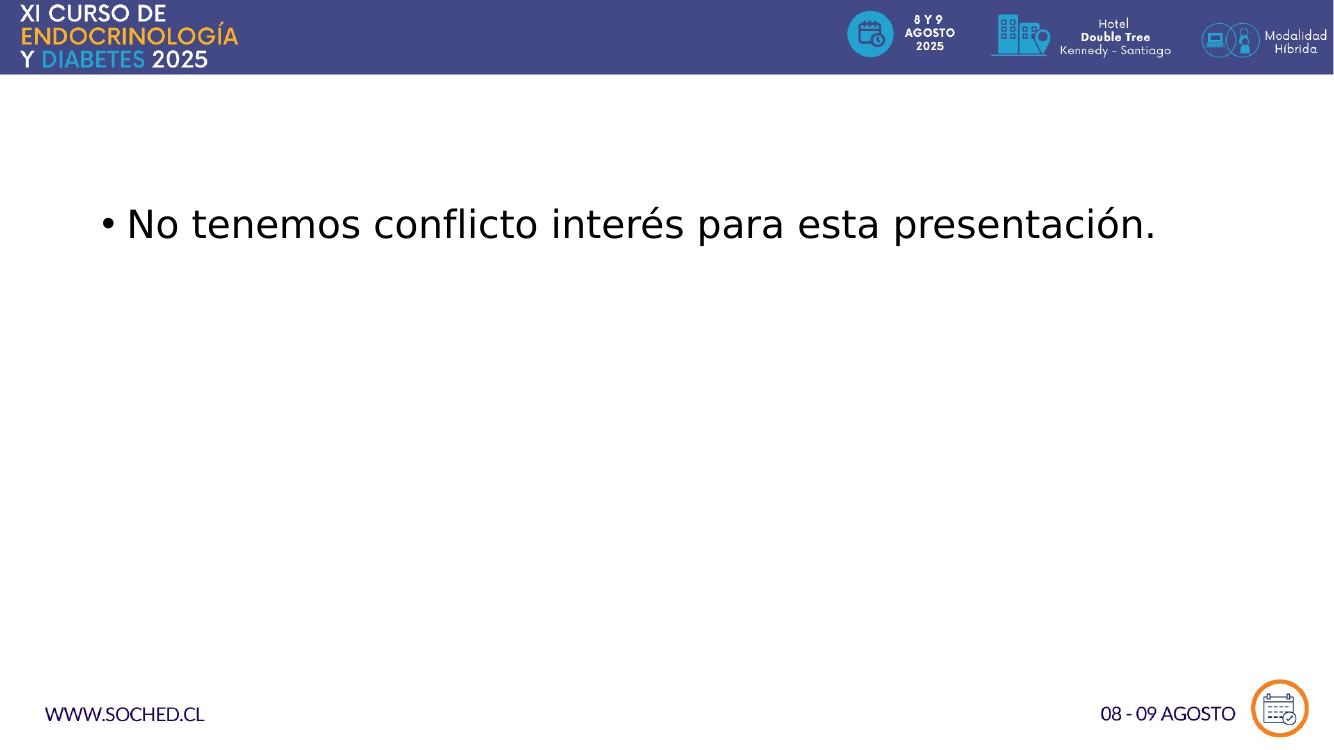 XI CURSO DE ENDOCRINOLOGÍA Y DIABETES 2025

8 Y 9 AGOSTO 2025

Hotel Double Tree Kennedy - Santiago

Modalidad Híbrida

• No tenemos conflicto interés para esta presentación.

WWW.SOCHED.CL

08 - 09 AGOSTO